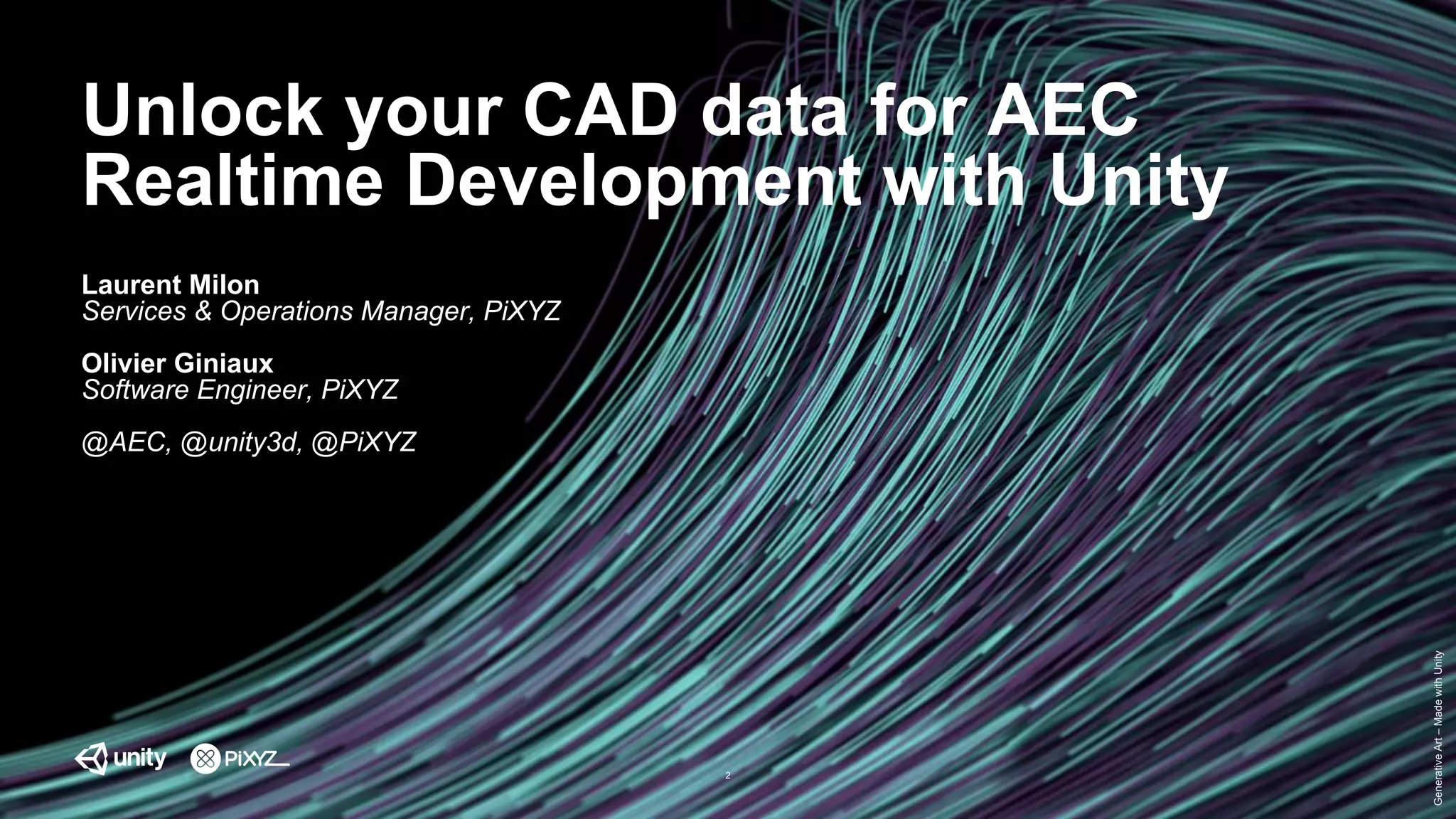 Unlock your CAD data for AEC Realtime Development with Unity

Laurent Milon
Services & Operations Manager, PiXYZ

Olivier Giniaux
Software Engineer, PiXYZ

@AEC, @unity3d, @PiXYZ

unity

PiXYZ

2

Generative Art – Made with Unity